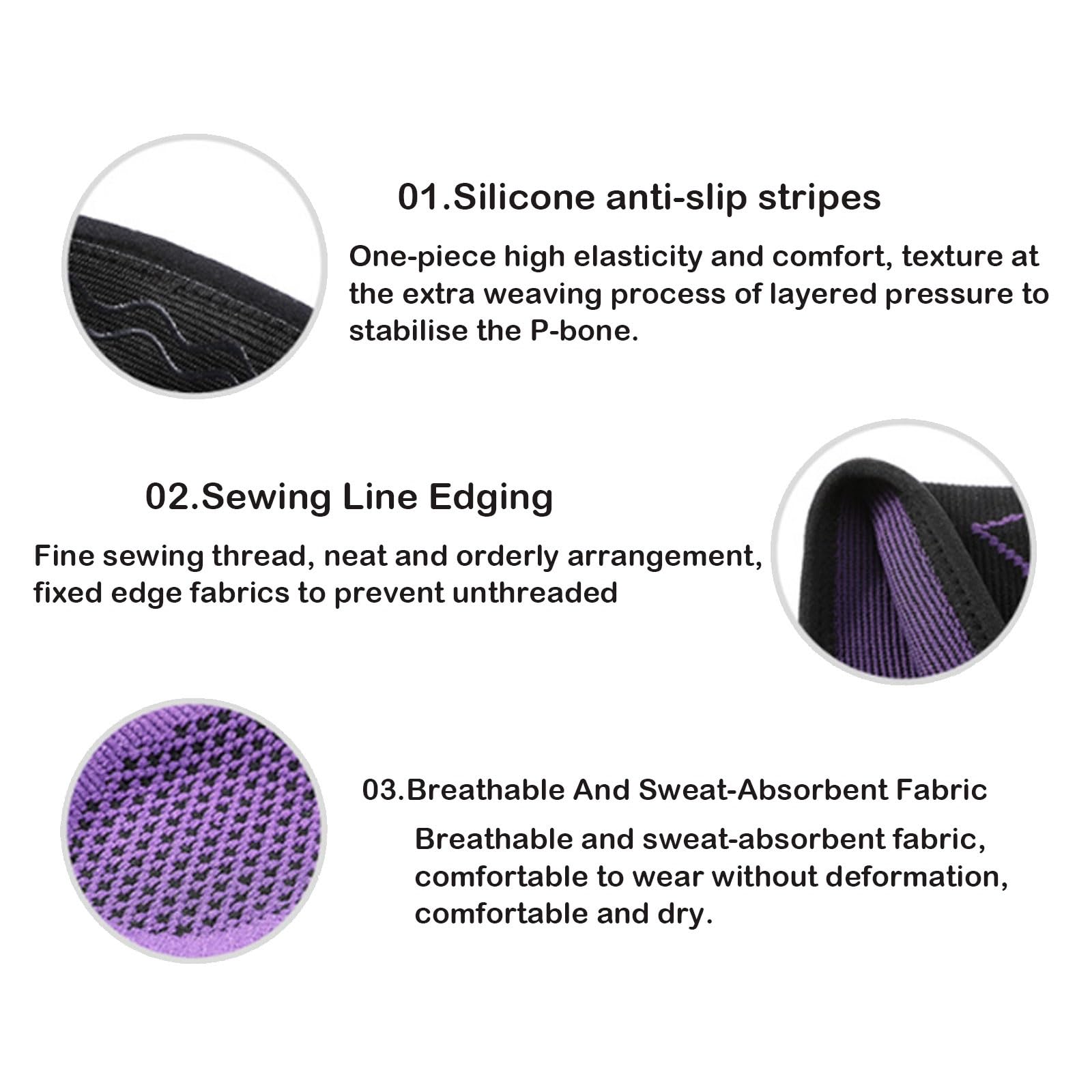 01.Silicone anti-slip stripes

One-piece high elasticity and comfort, texture at the extra weaving process of layered pressure to stabilise the P-bone.

02.Sewing Line Edging

Fine sewing thread, neat and orderly arrangement, fixed edge fabrics to prevent unthreaded

03.Breathable And Sweat-Absorbent Fabric

Breathable and sweat-absorbent fabric, comfortable to wear without deformation, comfortable and dry.